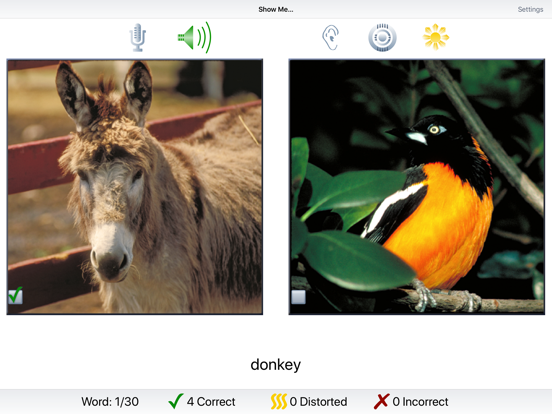 Show Me...

Settings

donkey

Word: 1/30 4 Correct 0 Distorted 0 Incorrect